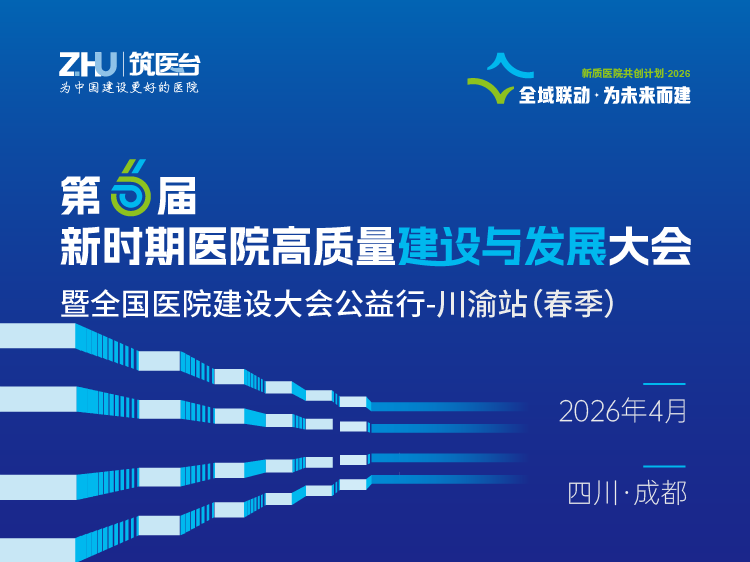 ZHU | 筑医台
为中国建设更好的医院

新质医院共创计划·2026
全域联动·为未来而建

第6届
新时期医院高质量建设与发展大会
暨全国医院建设大会公益行-川渝站(春季)

2026年4月

四川·成都